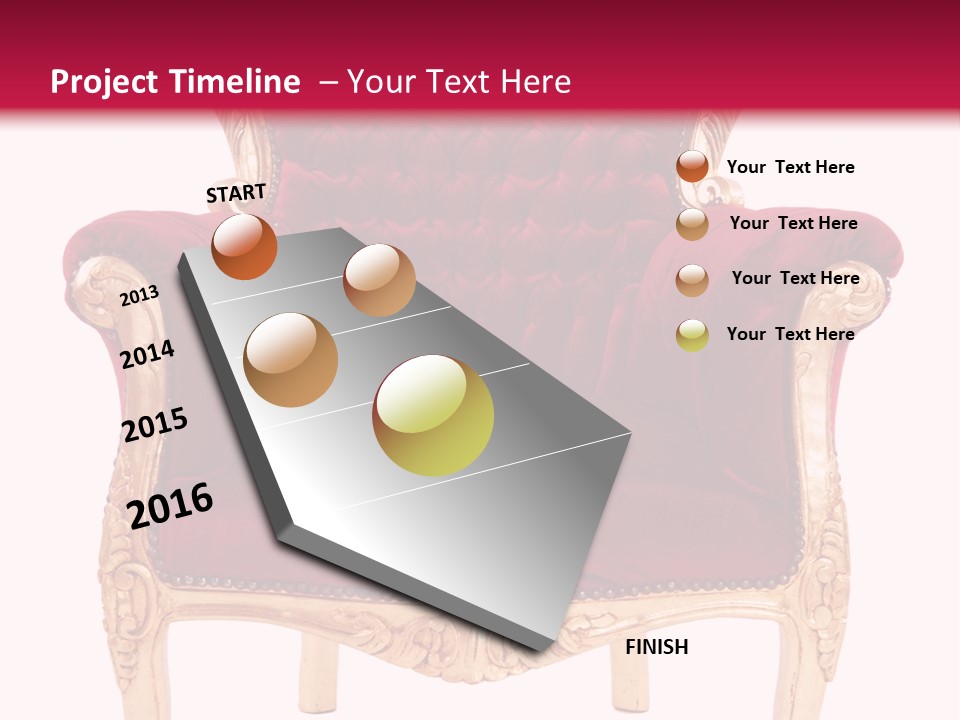 Project Timeline – Your Text Here

START

2013

2014

2015

2016

FINISH

Your Text Here

Your Text Here

Your Text Here

Your Text Here